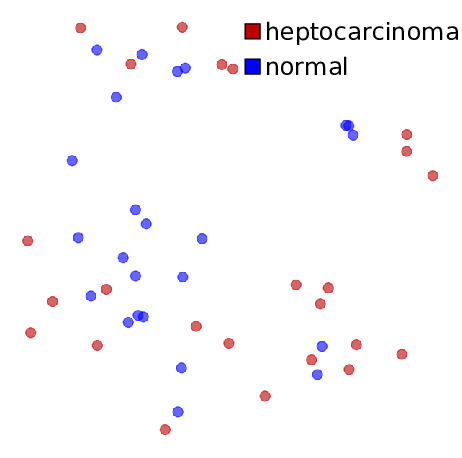 heptocarcinoma
normal